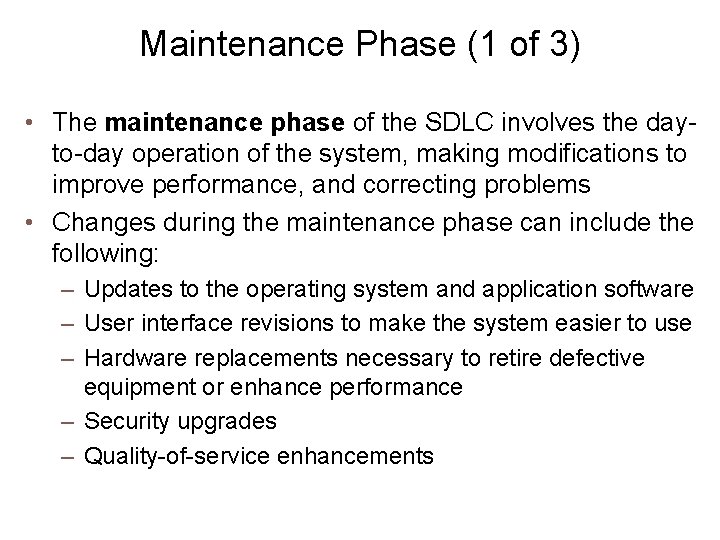 Maintenance Phase (1 of 3)

• The maintenance phase of the SDLC involves the day-to-day operation of the system, making modifications to improve performance, and correcting problems

• Changes during the maintenance phase can include the following:

– Updates to the operating system and application software

– User interface revisions to make the system easier to use

– Hardware replacements necessary to retire defective equipment or enhance performance

– Security upgrades

– Quality-of-service enhancements